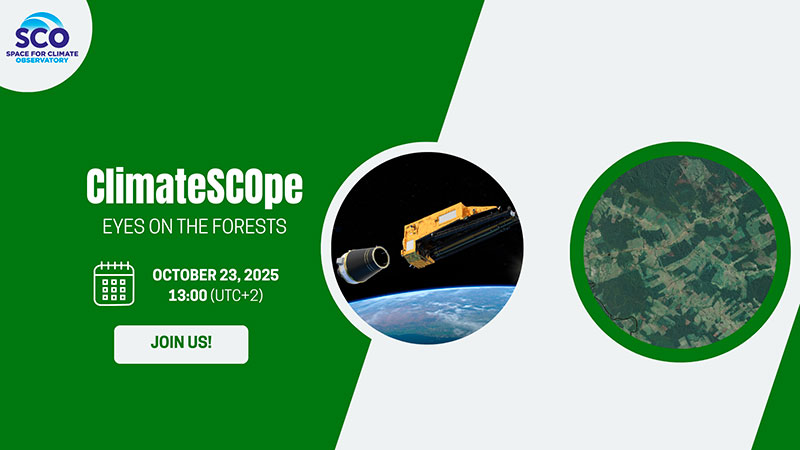 SCO
SPACE FOR CLIMATE OBSERVATORY

ClimateSCOpe
EYES ON THE FORESTS

OCTOBER 23, 2025
13:00 (UTC+2)

JOIN US!